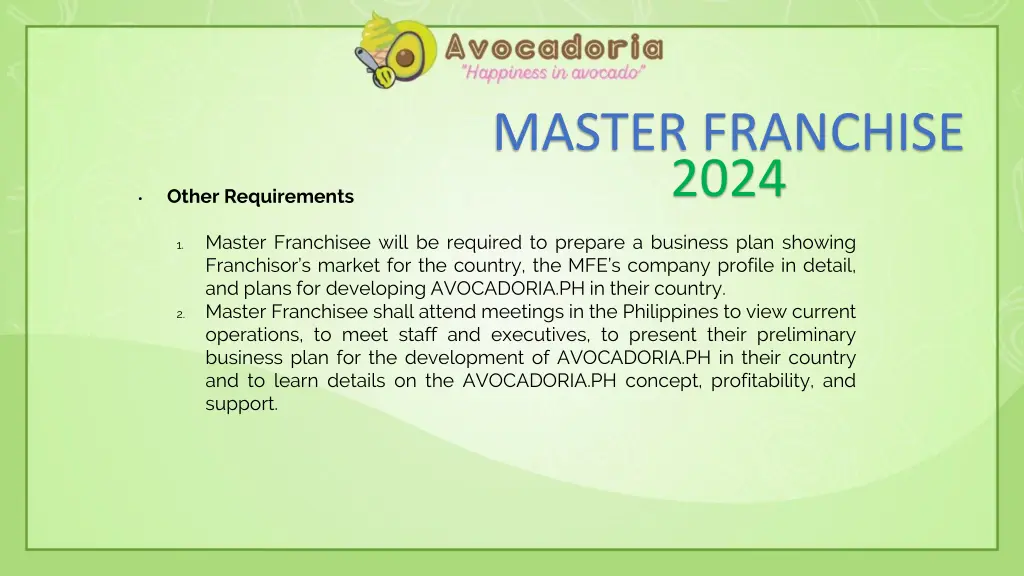 Avocadoria
"Happiness in avocado"

MASTER FRANCHISE
2024

• Other Requirements

1. Master Franchisee will be required to prepare a business plan showing Franchisor's market for the country, the MFE's company profile in detail, and plans for developing AVOCADORIA.PH in their country.
2. Master Franchisee shall attend meetings in the Philippines to view current operations, to meet staff and executives, to present their preliminary business plan for the development of AVOCADORIA.PH in their country and to learn details on the AVOCADORIA.PH concept, profitability, and support.